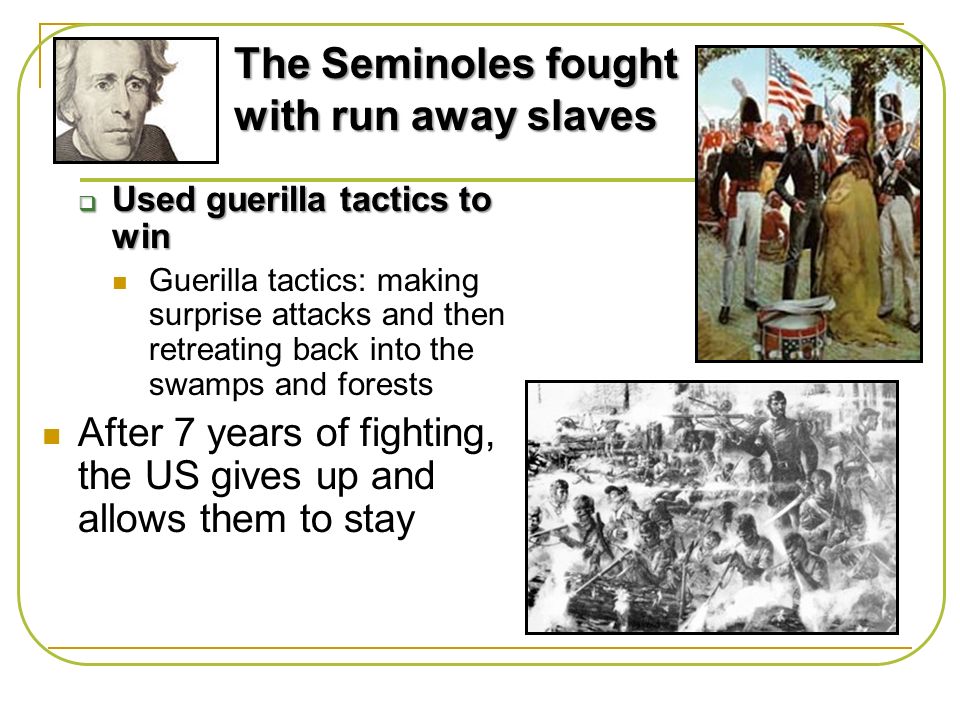 The Seminoles fought with run away slaves

Used guerilla tactics to win

Guerilla tactics: making surprise attacks and then retreating back into the swamps and forests

After 7 years of fighting, the US gives up and allows them to stay